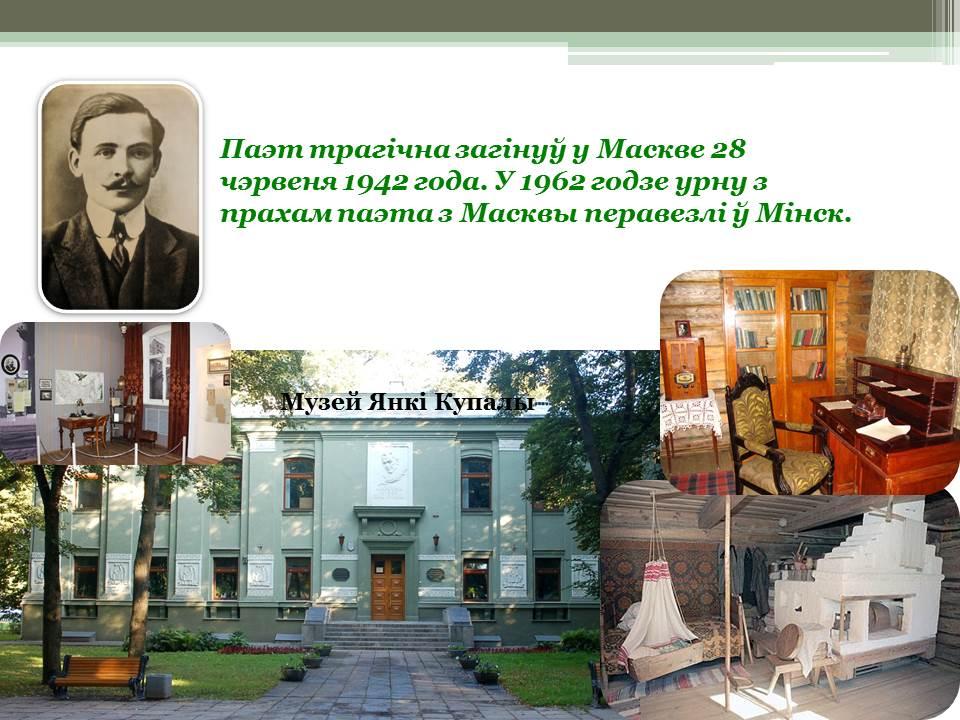 Паэт трагічна загінуў у Маскве 28 чэрвеня 1942 года. У 1962 годзе урну з прахам паэта з Масквы перавезлі ў Мінск.

Музей Янкі Купалы